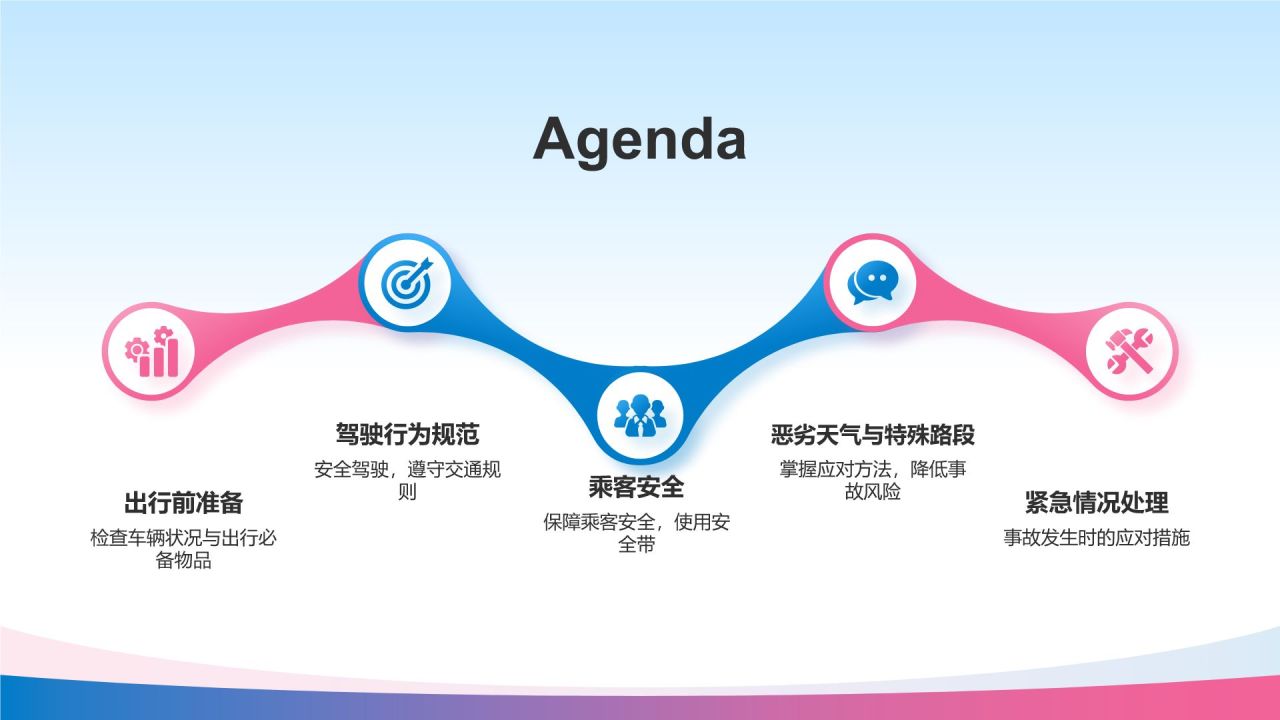 Agenda

出行前准备
检查车辆状况与出行必备物品

驾驶行为规范
安全驾驶，遵守交通规则

乘客安全
保障乘客安全，使用安全带

恶劣天气与特殊路段
掌握应对方法，降低事故风险

紧急情况处理
事故发生时的应对措施